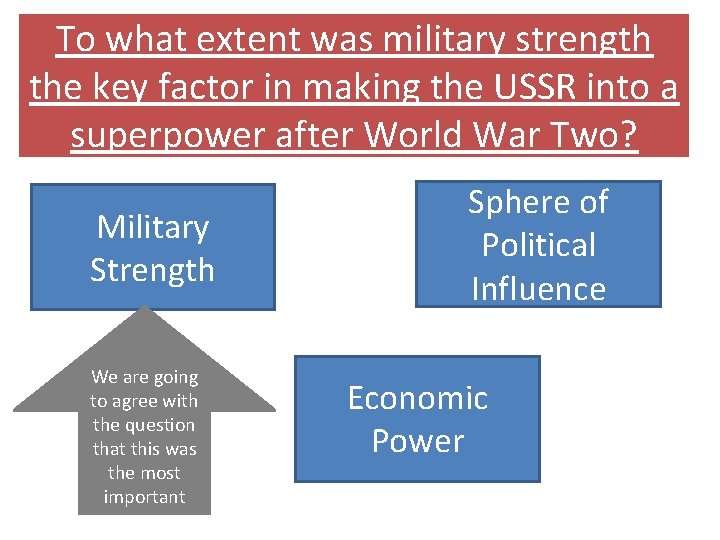 To what extent was military strength the key factor in making the USSR into a superpower after World War Two?

Military Strength

Sphere of Political Influence

We are going to agree with the question that this was the most important

Economic Power